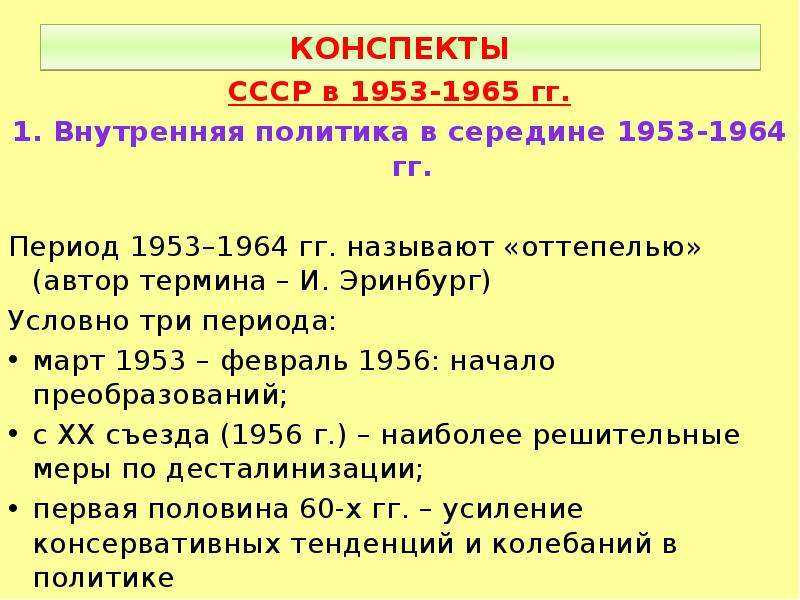 КОНСПЕКТЫ

СССР в 1953-1965 гг.

1. Внутренняя политика в середине 1953-1964 гг.

Период 1953–1964 гг. называют «оттепелью» (автор термина – И. Эринбург)

Условно три периода:

• март 1953 – февраль 1956: начало преобразований;

• с XX съезда (1956 г.) – наиболее решительные меры по десталинизации;

• первая половина 60-х гг. – усиление консервативных тенденций и колебаний в политике